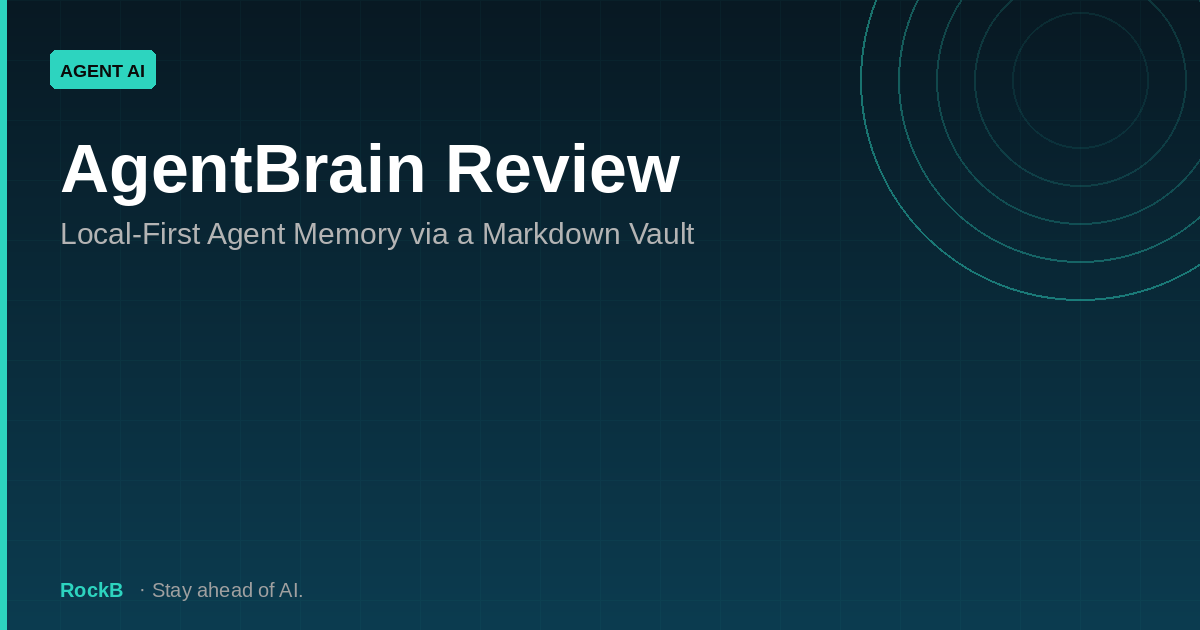 AGENT AI

AgentBrain Review

Local-First Agent Memory via a Markdown Vault

RockB · Stay ahead of AI.